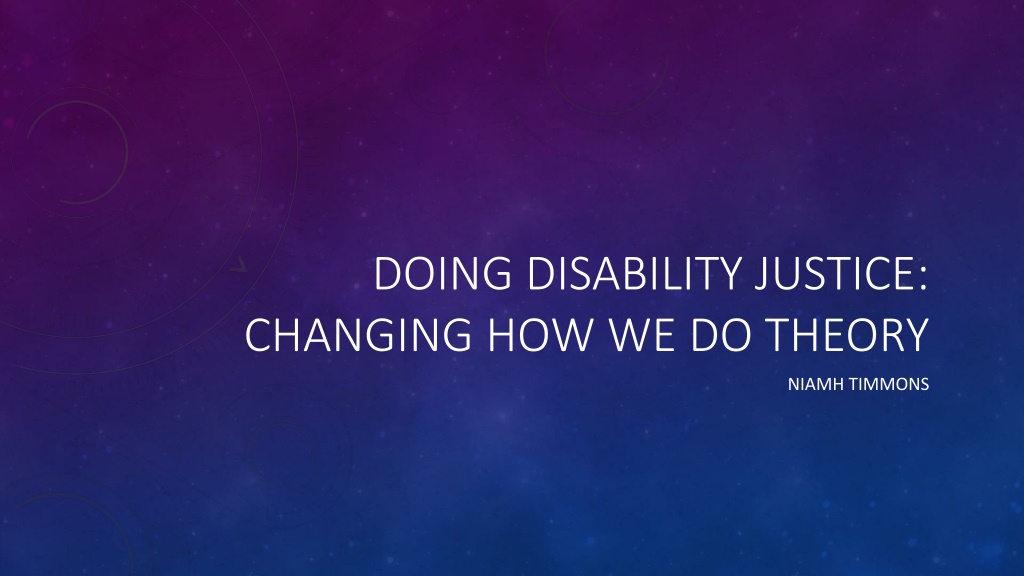 DOING DISABILITY JUSTICE: CHANGING HOW WE DO THEORY

NIAMH TIMMONS